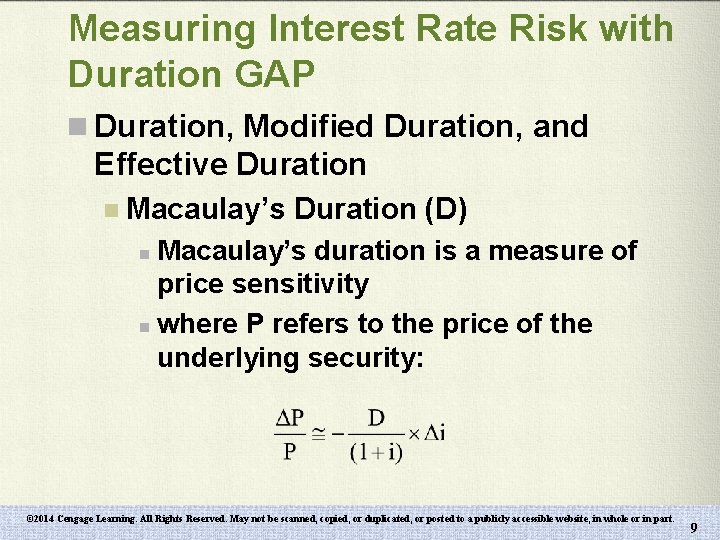 Measuring Interest Rate Risk with Duration GAP

Duration, Modified Duration, and Effective Duration

Macaulay's Duration (D)

Macaulay's duration is a measure of price sensitivity

where P refers to the price of the underlying security:

$\frac{\Delta P}{P} \cong -\frac{D}{(1+i)} \times \Delta i$

©2014 Cengage Learning. All Rights Reserved. May not be scanned, copied, or duplicated, or posted to a publicly accessible website, in whole or in part.

9